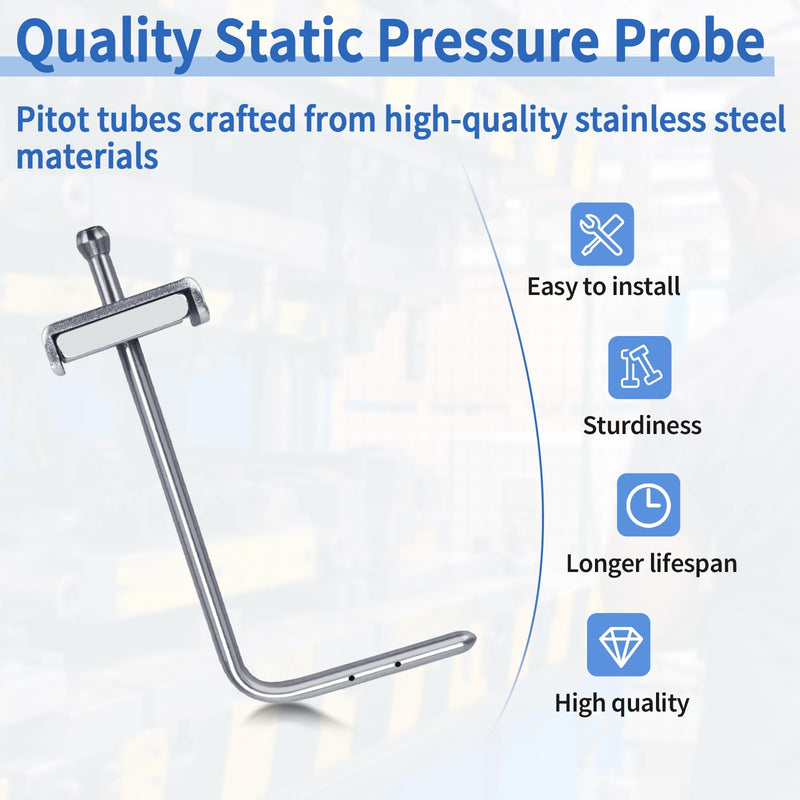 Quality Static Pressure Probe

Pitot tubes crafted from high-quality stainless steel materials

Easy to install

Sturdiness

Longer lifespan

High quality